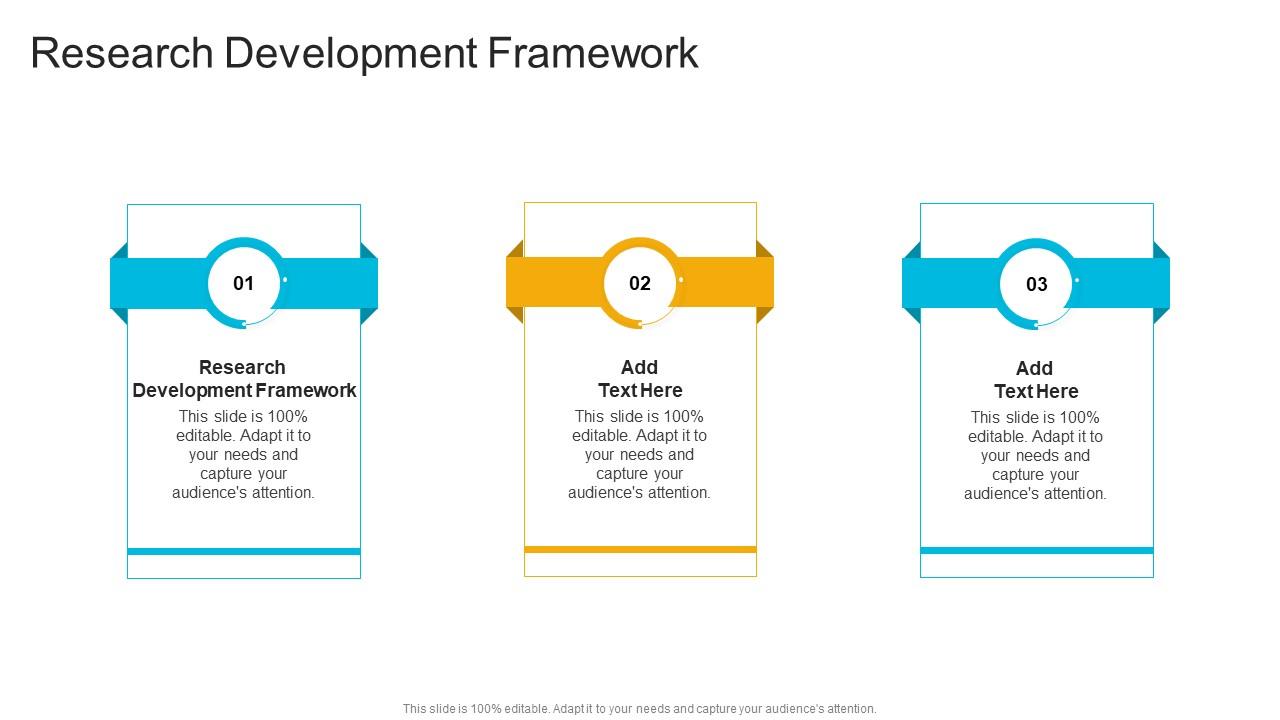 Research Development Framework

01

Research Development Framework

This slide is 100% editable. Adapt it to your needs and capture your audience's attention.

02

Add Text Here

This slide is 100% editable. Adapt it to your needs and capture your audience's attention.

03

Add Text Here

This slide is 100% editable. Adapt it to your needs and capture your audience's attention.

This slide is 100% editable. Adapt it to your needs and capture your audience's attention.